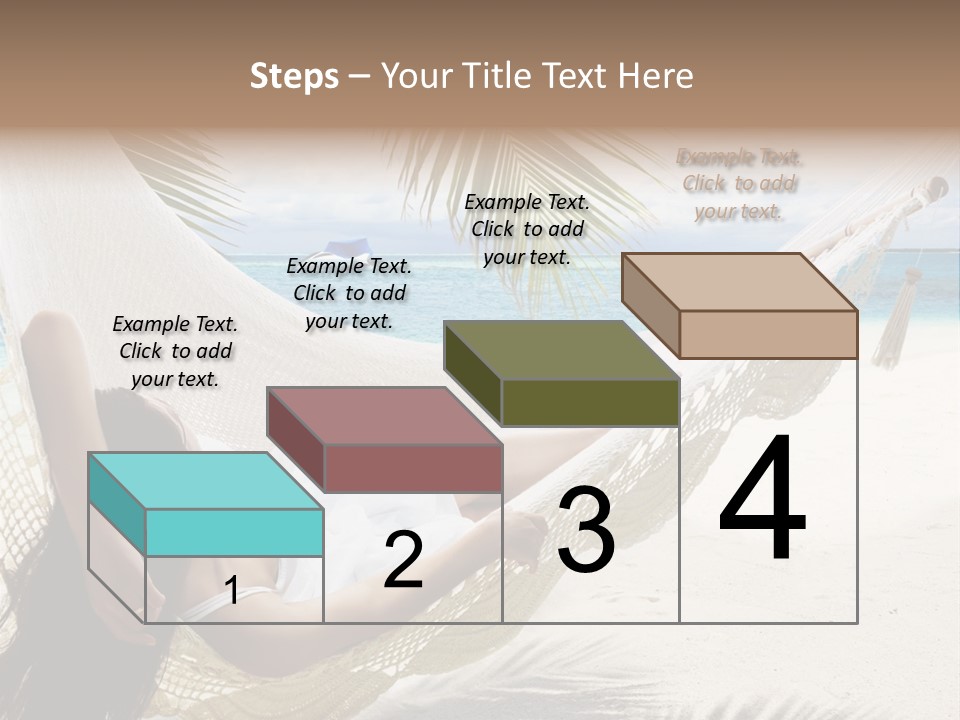 Steps – Your Title Text Here

Example Text. Click to add your text.

Example Text. Click to add your text.

Example Text. Click to add your text.

Example Text. Click to add your text.

1

2

3

4